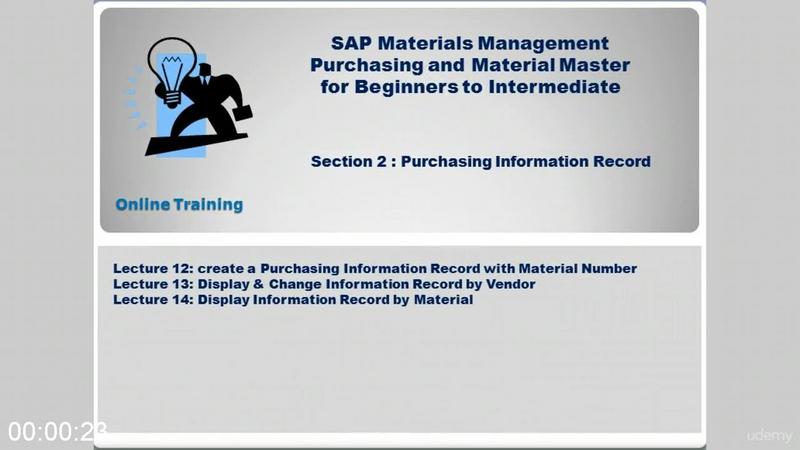 SAP Materials Management
Purchasing and Material Master
for Beginners to Intermediate

Section 2 : Purchasing Information Record

Online Training

Lecture 12: create a Purchasing Information Record with Material Number
Lecture 13: Display & Change Information Record by Vendor
Lecture 14: Display Information Record by Material

00:00:23

udemy